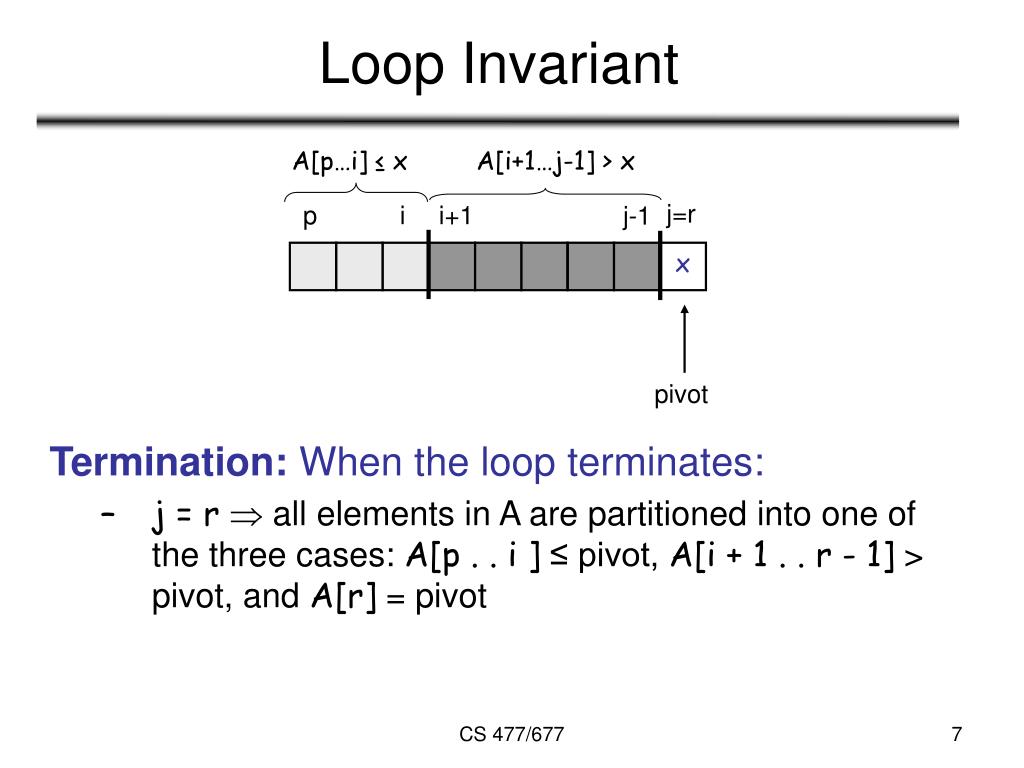 Loop Invariant

A[p…i] ≤ x    A[i+1…j-1] > x

p    i    i+1    j-1    j=r

x

pivot

**Termination:** When the loop terminates:

– j = r $\Rightarrow$ all elements in A are partitioned into one of the three cases: A[p . . i ] ≤ pivot, A[i + 1 . . r - 1] > pivot, and A[r] = pivot

CS 477/677

7